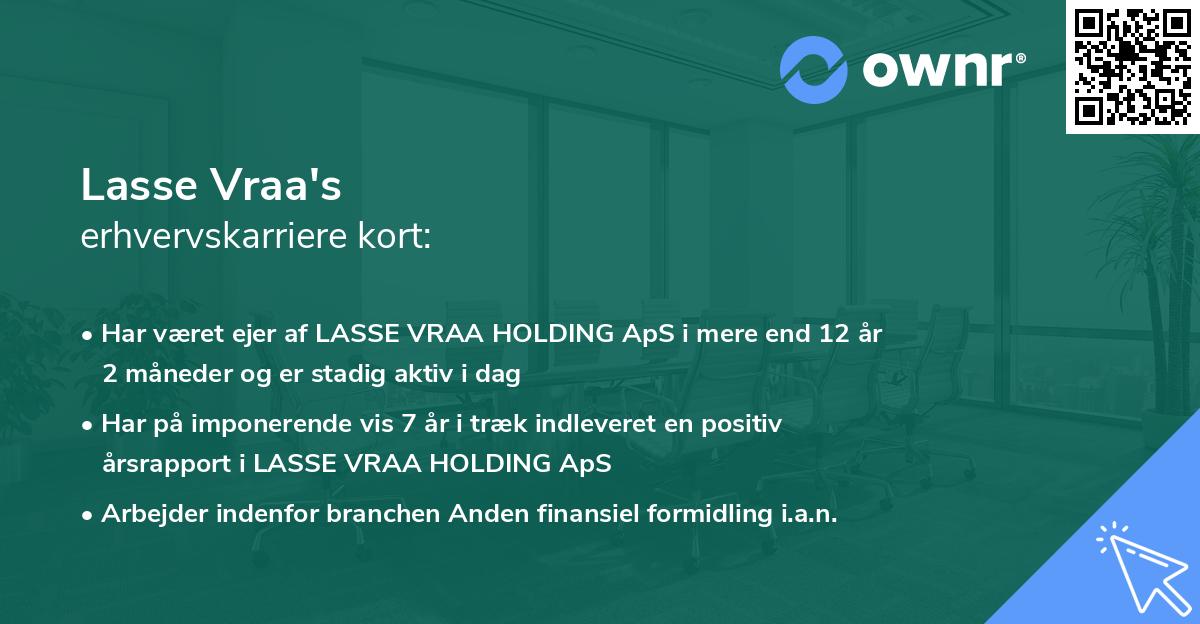 ownr®

Lasse Vraa's
erhvervskarriere kort:

• Har været ejer af LASSE VRAA HOLDING ApS i mere end 12 år 2 måneder og er stadig aktiv i dag

• Har på imponerende vis 7 år i træk indleveret en positiv årsrapport i LASSE VRAA HOLDING ApS

• Arbejder indenfor branchen Anden finansiel formidling i.a.n.